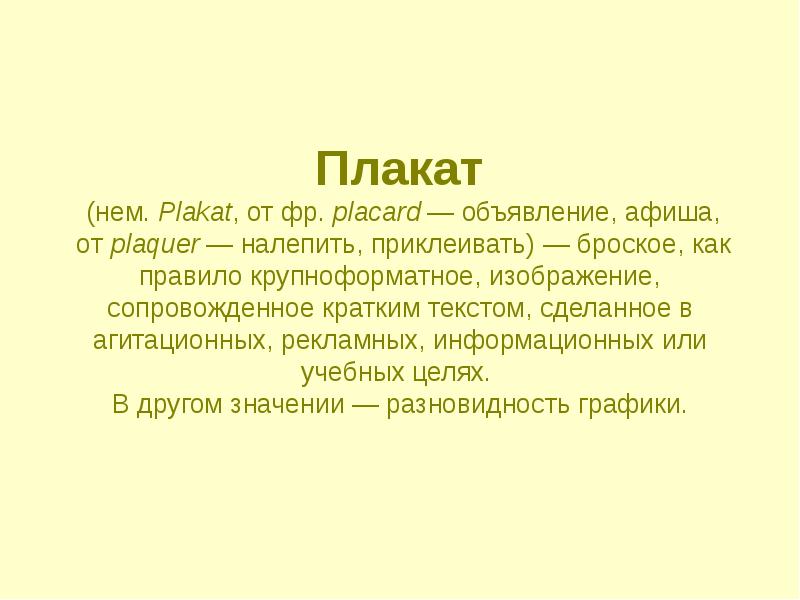 Плакат

(нем. Plakat, от фр. placard — объявление, афиша, от plaquer — налепить, приклеивать) — броское, как правило крупноформатное, изображение, сопровожденное кратким текстом, сделанное в агитационных, рекламных, информационных или учебных целях.
В другом значении — разновидность графики.